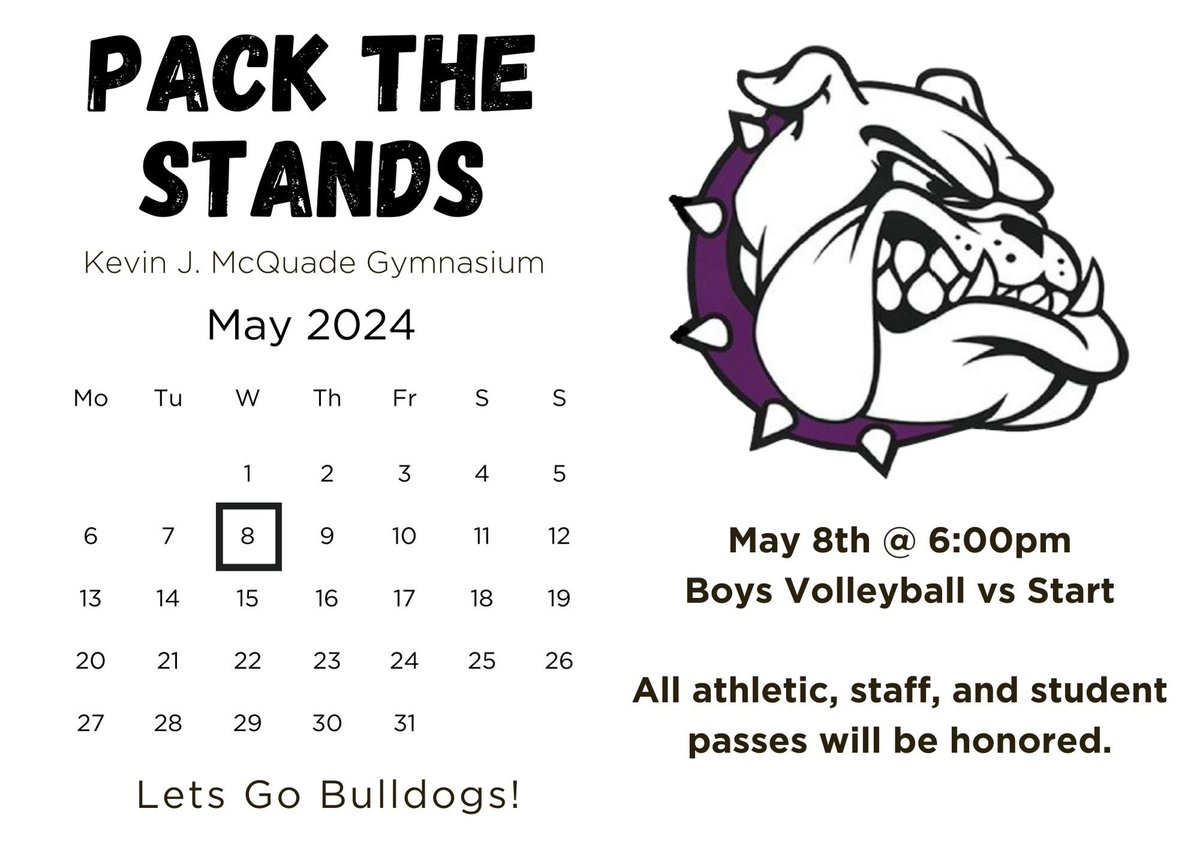 PACK THE STANDS

Kevin J. McQuade Gymnasium

May 2024

| Mo | Tu | W | Th | Fr | S | S |
|---|---|---|---|---|---|---|
| | | 1 | 2 | 3 | 4 | 5 |
| 6 | 7 | 8 | 9 | 10 | 11 | 12 |
| 13 | 14 | 15 | 16 | 17 | 18 | 19 |
| 20 | 21 | 22 | 23 | 24 | 25 | 26 |
| 27 | 28 | 29 | 30 | 31 | | |

Lets Go Bulldogs!

May 8th @ 6:00pm
Boys Volleyball vs Start

All athletic, staff, and student passes will be honored.